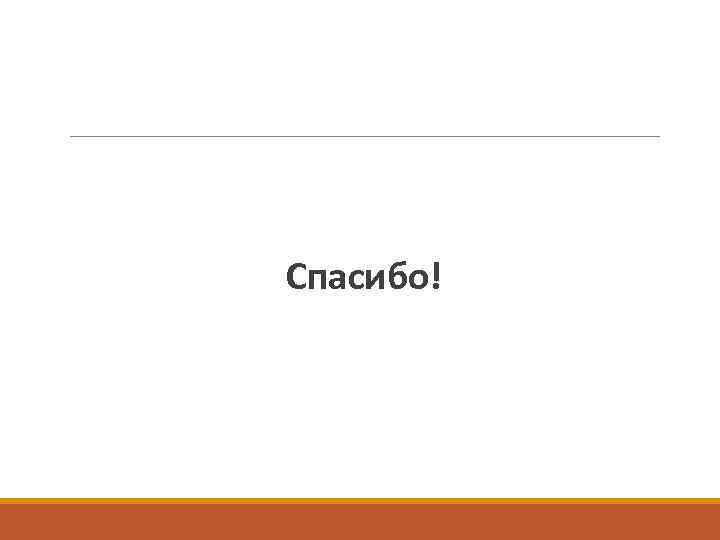 Спасибо!